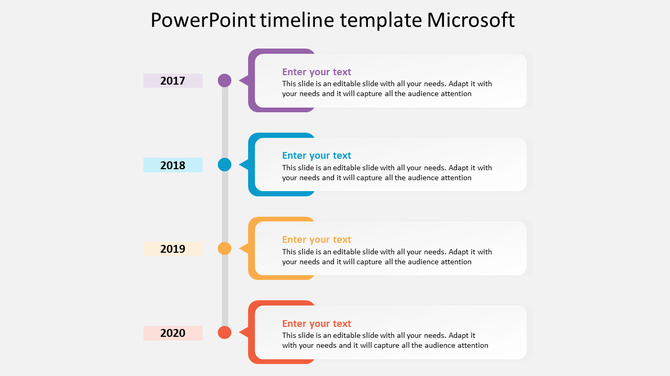 PowerPoint timeline template Microsoft

2017

Enter your text
This slide is an editable slide with all your needs. Adapt it with your needs and it will capture all the audience attention

2018

Enter your text
This slide is an editable slide with all your needs. Adapt it with your needs and it will capture all the audience attention

2019

Enter your text
This slide is an editable slide with all your needs. Adapt it with your needs and it will capture all the audience attention

2020

Enter your text
This slide is an editable slide with all your needs. Adapt it with your needs and it will capture all the audience attention